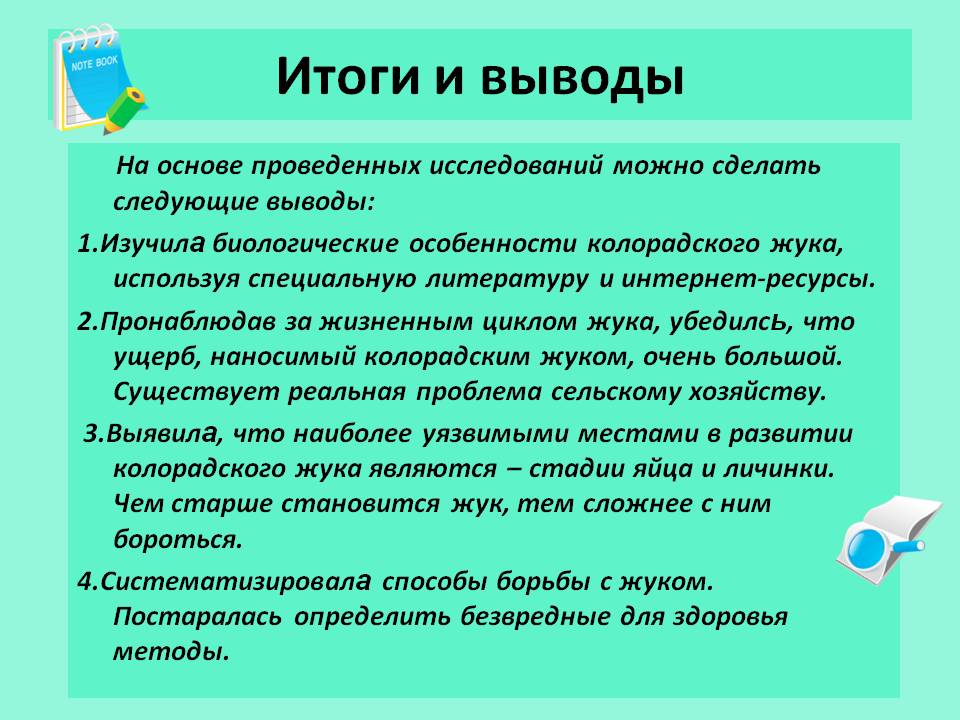 NOTE BOOK

Итоги и выводы

На основе проведенных исследований можно сделать следующие выводы:

1.Изучила биологические особенности колорадского жука, используя специальную литературу и интернет-ресурсы.

2.Пронаблюдав за жизненным циклом жука, убедилсь, что ущерб, наносимый колорадским жуком, очень большой. Существует реальная проблема сельскому хозяйству.

3.Выявила, что наиболее уязвимыми местами в развитии колорадского жука являются – стадии яйца и личинки. Чем старше становится жук, тем сложнее с ним бороться.

4.Систематизировала способы борьбы с жуком. Постаралась определить безвредные для здоровья методы.